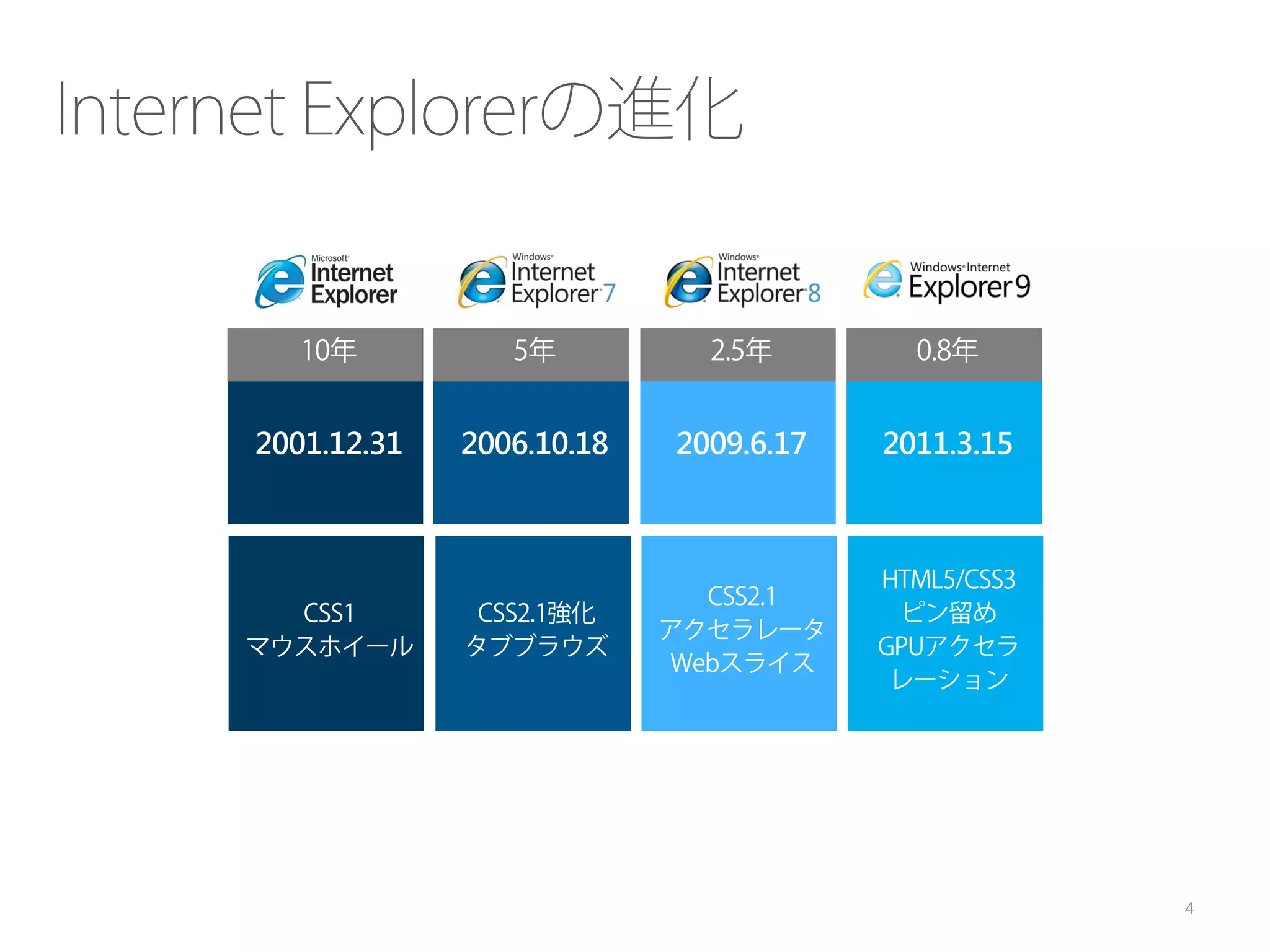 Internet Explorerの進化

| Microsoft Internet Explorer | Windows Internet Explorer 7 | Windows Internet Explorer 8 | Windows Internet Explorer 9 |
|---|---|---|---|
| 10年 | 5年 | 2.5年 | 0.8年 |
| 2001.12.31 | 2006.10.18 | 2009.6.17 | 2011.3.15 |
| CSS1 マウスホイール | CSS2.1強化 タブブラウズ | CSS2.1 アクセラレータ Webスライス | HTML5/CSS3 ピン留め GPUアクセラレーション |

4